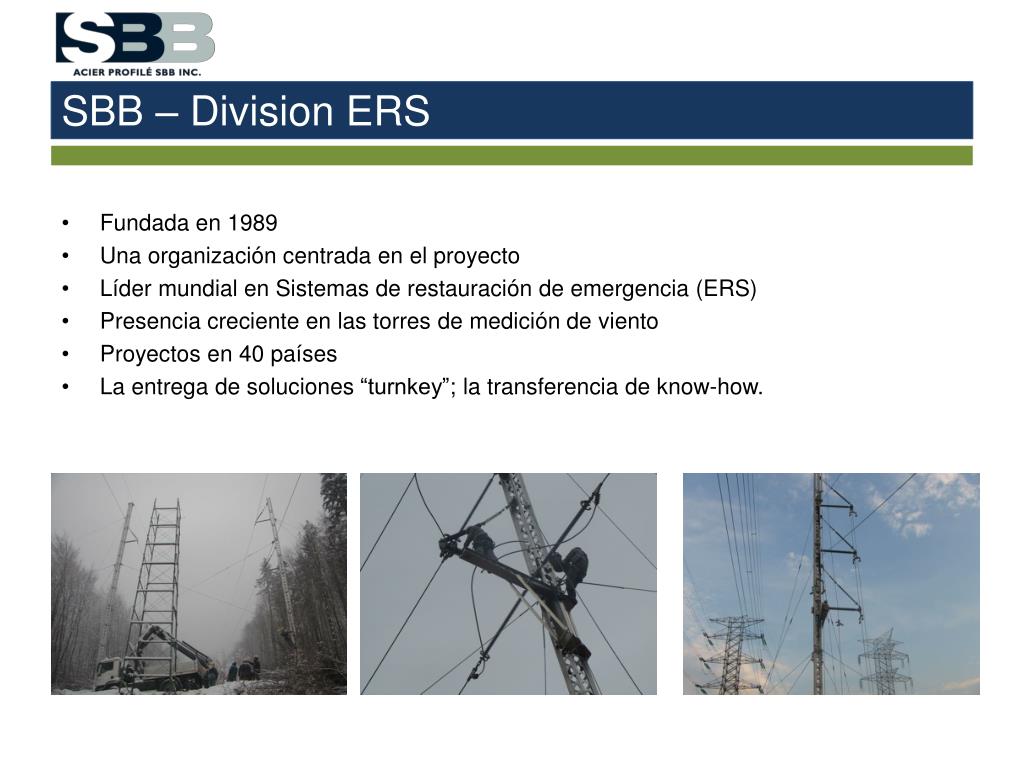 SBB
ACIER PROFILÉ SBB INC.

SBB – Division ERS

• Fundada en 1989
• Una organización centrada en el proyecto
• Líder mundial en Sistemas de restauración de emergencia (ERS)
• Presencia creciente en las torres de medición de viento
• Proyectos en 40 países
• La entrega de soluciones “turnkey”; la transferencia de know-how.